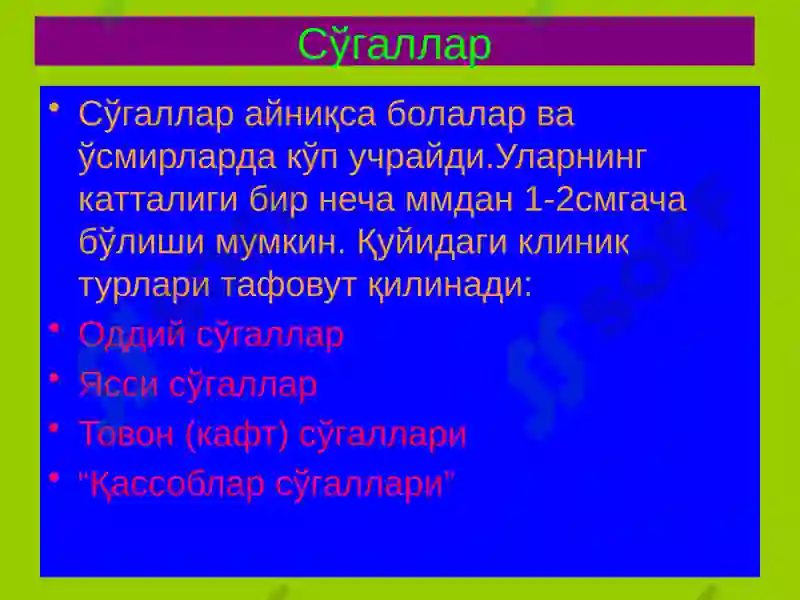 Сўгаллар

• Сўгаллар айниқса болалар ва ўсмирларда кўп учрайди.Уларнинг катталиги бир неча ммдан 1-2смгача бўлиши мумкин. Қуйидаги клиник турлари тафовут қилинади:
• Оддий сўгаллар
• Ясси сўгаллар
• Товон (кафт) сўгаллари
• "Қассоблар сўгаллари"